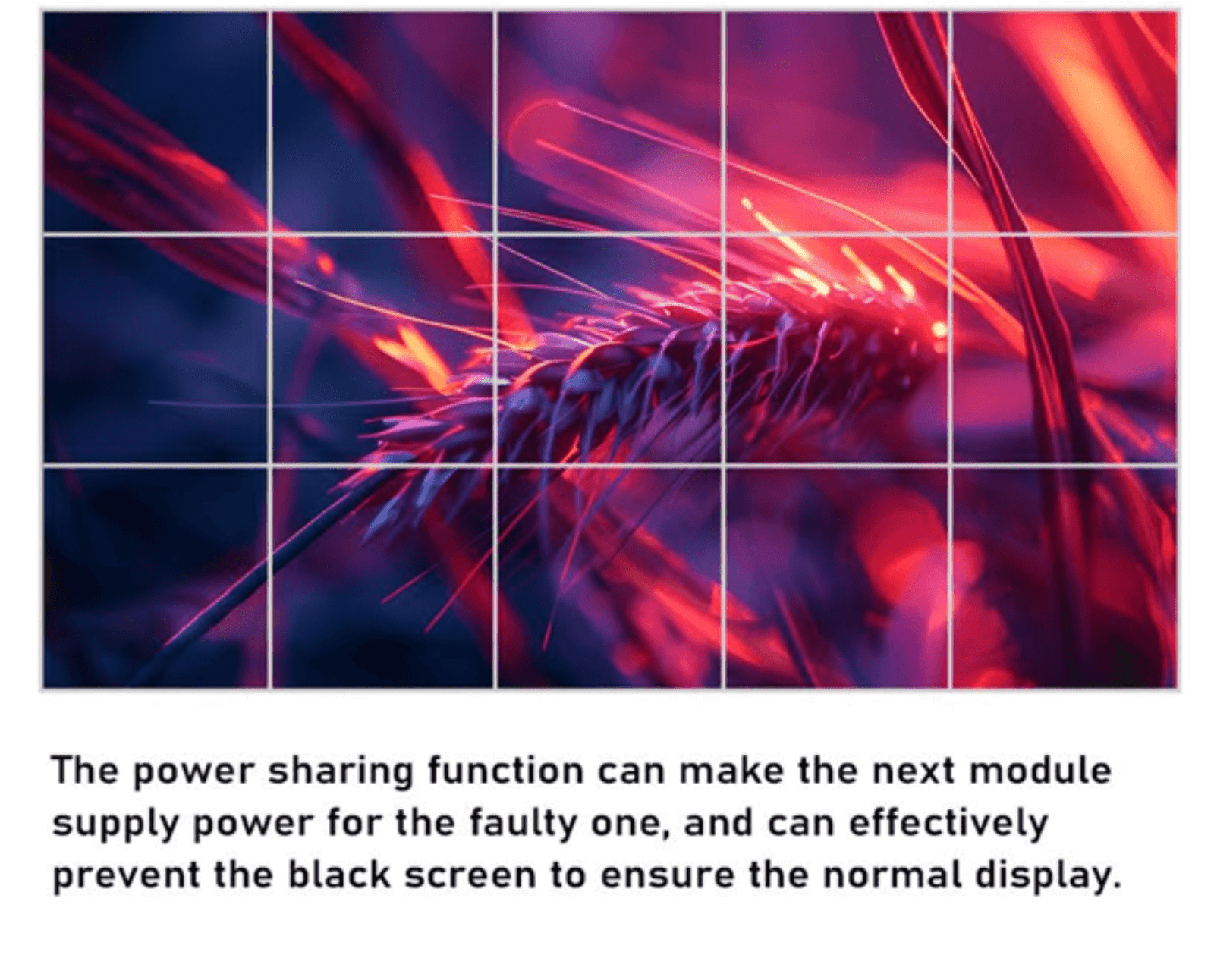 The power sharing function can make the next module supply power for the faulty one, and can effectively prevent the black screen to ensure the normal display.